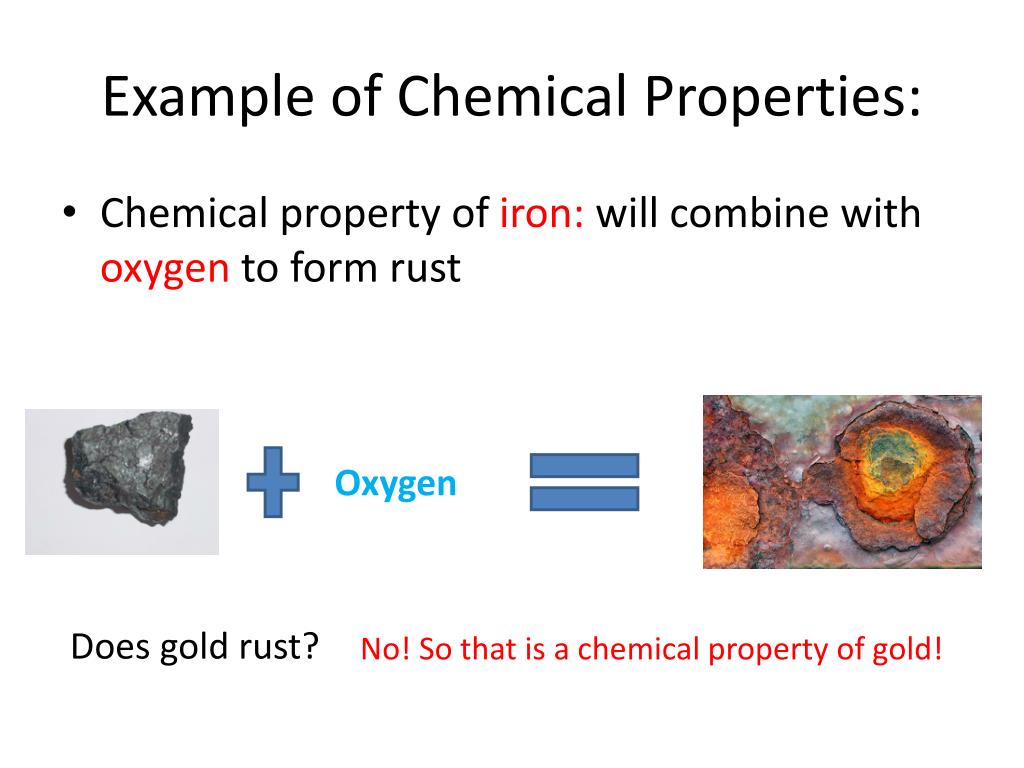 Example of Chemical Properties:

• Chemical property of iron: will combine with oxygen to form rust

Oxygen

Does gold rust? No! So that is a chemical property of gold!